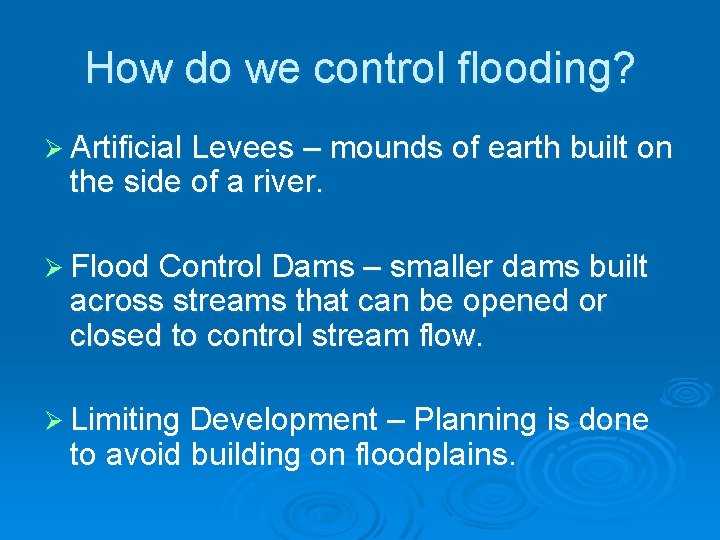 How do we control flooding?

➢ Artificial Levees – mounds of earth built on the side of a river.

➢ Flood Control Dams – smaller dams built across streams that can be opened or closed to control stream flow.

➢ Limiting Development – Planning is done to avoid building on floodplains.